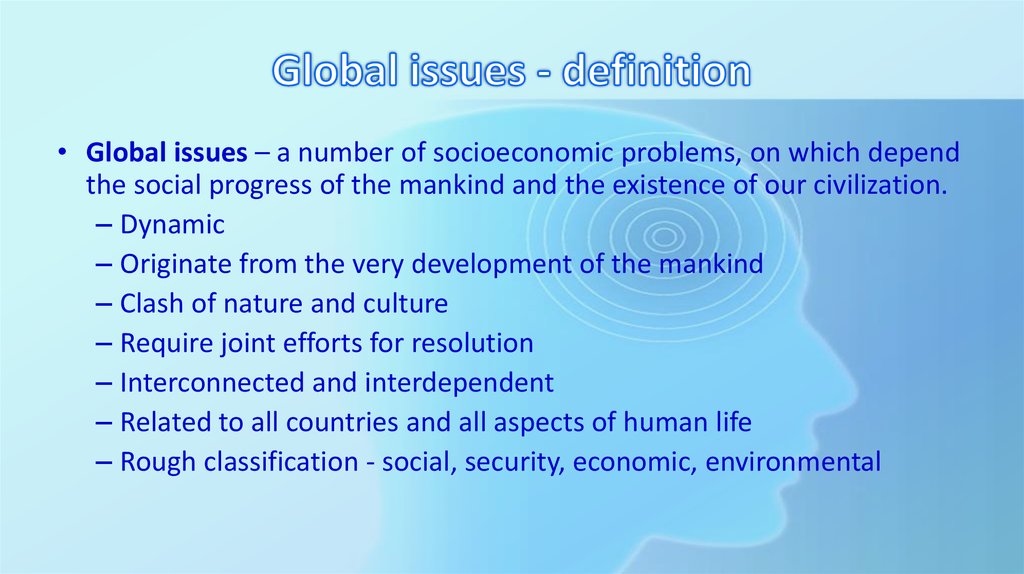 Global issues - definition

• Global issues – a number of socioeconomic problems, on which depend the social progress of the mankind and the existence of our civilization.
– Dynamic
– Originate from the very development of the mankind
– Clash of nature and culture
– Require joint efforts for resolution
– Interconnected and interdependent
– Related to all countries and all aspects of human life
– Rough classification - social, security, economic, environmental